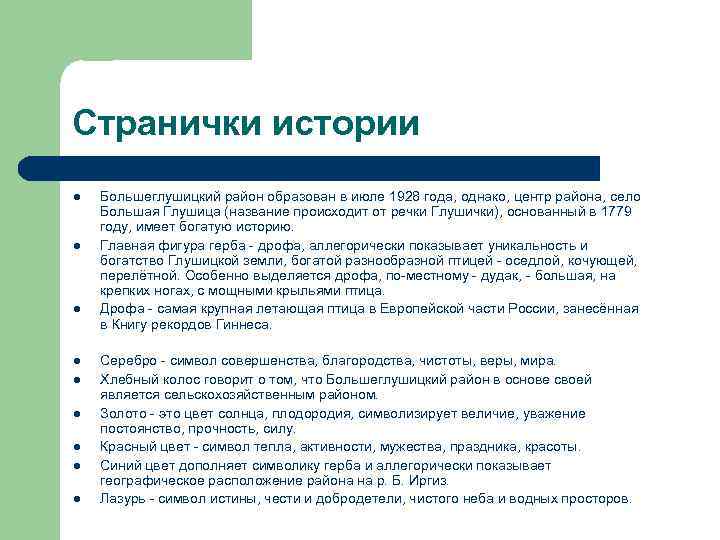 Странички истории

- Большеглушицкий район образован в июле 1928 года, однако, центр района, село Большая Глушица (название происходит от речки Глушички), основанный в 1779 году, имеет богатую историю.
- Главная фигура герба - дрофа, аллегорически показывает уникальность и богатство Глушицкой земли, богатой разнообразной птицей - оседлой, кочующей, перелётной. Особенно выделяется дрофа, по-местному - дудак, - большая, на крепких ногах, с мощными крыльями птица.
- Дрофа - самая крупная летающая птица в Европейской части России, занесённая в Книгу рекордов Гиннеса.

- Серебро - символ совершенства, благородства, чистоты, веры, мира.
- Хлебный колос говорит о том, что Большеглушицкий район в основе своей является сельскохозяйственным районом.
- Золото - это цвет солнца, плодородия, символизирует величие, уважение постоянство, прочность, силу.
- Красный цвет - символ тепла, активности, мужества, праздника, красоты.
- Синий цвет дополняет символику герба и аллегорически показывает географическое расположение района на р. Б. Иргиз.
- Лазурь - символ истины, чести и добродетели, чистого неба и водных просторов.